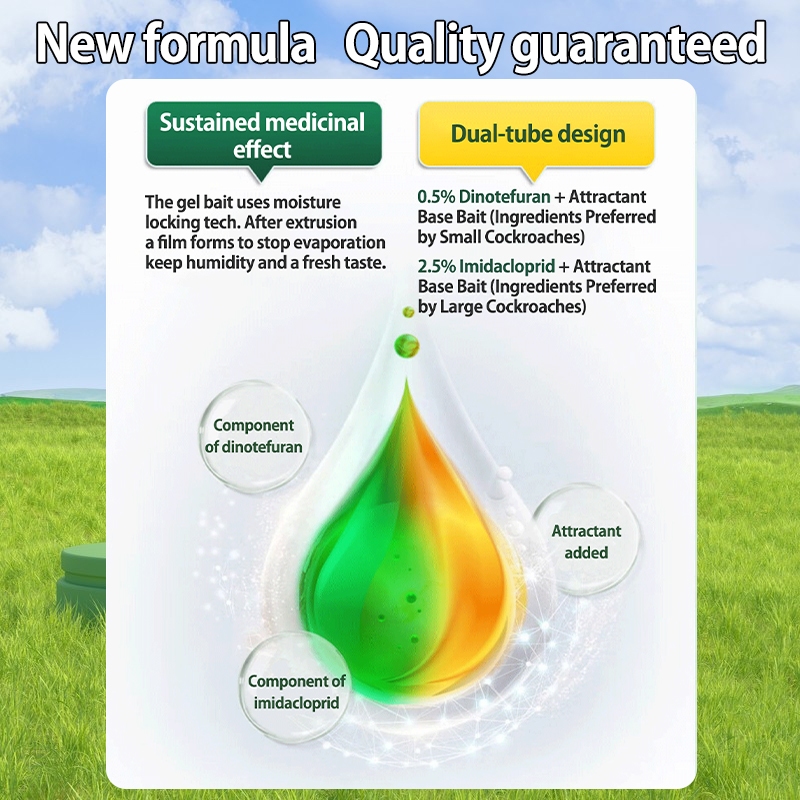 New formula Quality guaranteed

Sustained medicinal effect

The gel bait uses moisture locking tech. After extrusion a film forms to stop evaporation keep humidity and a fresh taste.

Dual-tube design

0.5% Dinotefuran + Attractant Base Bait (Ingredients Preferred by Small Cockroaches)

2.5% Imidacloprid + Attractant Base Bait (Ingredients Preferred by Large Cockroaches)

Component of dinotefuran

Attractant added

Component of imidacloprid